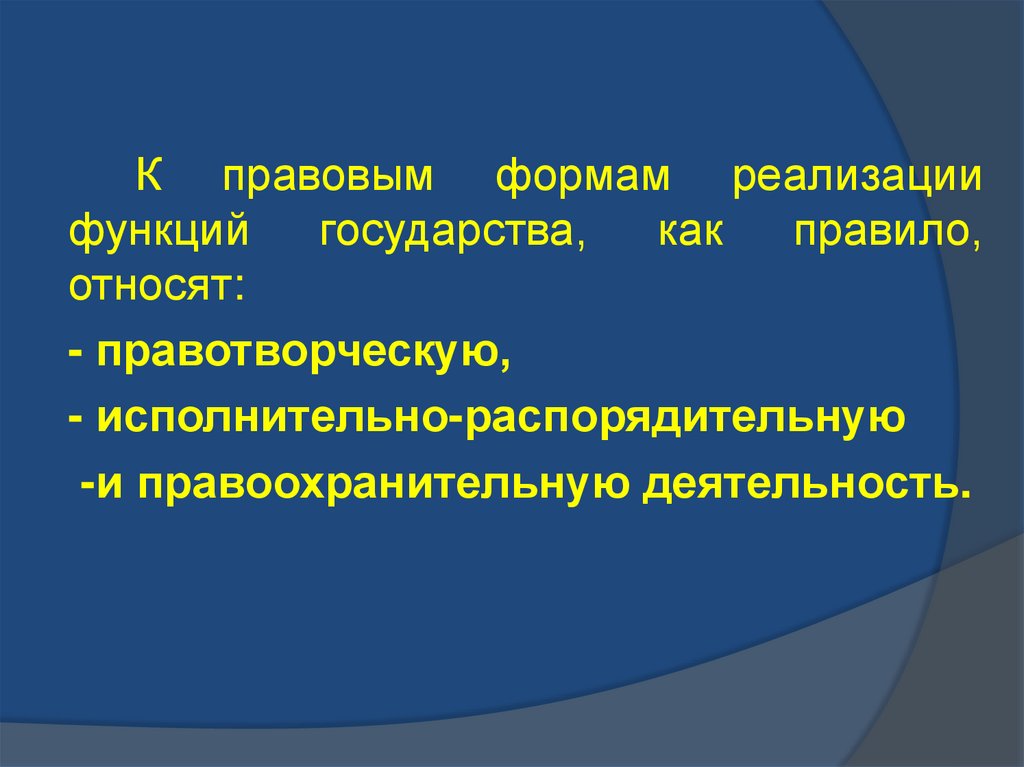 К правовым формам реализации функций государства, как правило, относят:

- правотворческую,

- исполнительно-распорядительную

-и правоохранительную деятельность.